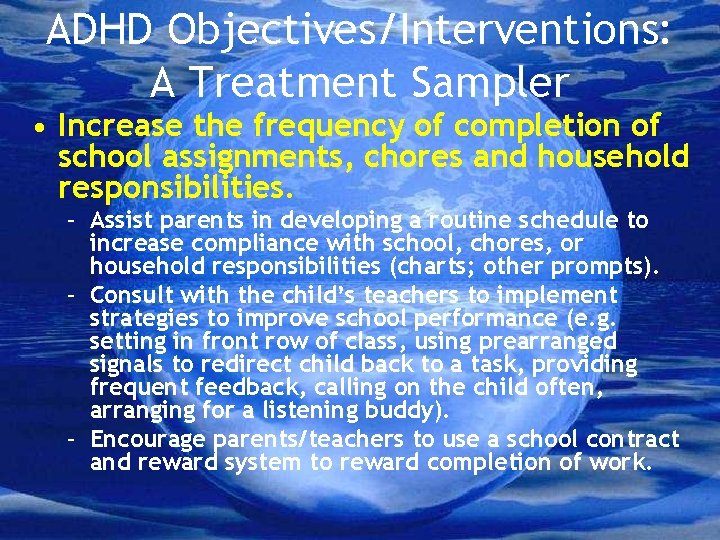 ADHD Objectives/Interventions: A Treatment Sampler

• Increase the frequency of completion of school assignments, chores and household responsibilities.

– Assist parents in developing a routine schedule to increase compliance with school, chores, or household responsibilities (charts; other prompts).

– Consult with the child's teachers to implement strategies to improve school performance (e.g. setting in front row of class, using prearranged signals to redirect child back to a task, providing frequent feedback, calling on the child often, arranging for a listening buddy).

– Encourage parents/teachers to use a school contract and reward system to reward completion of work.